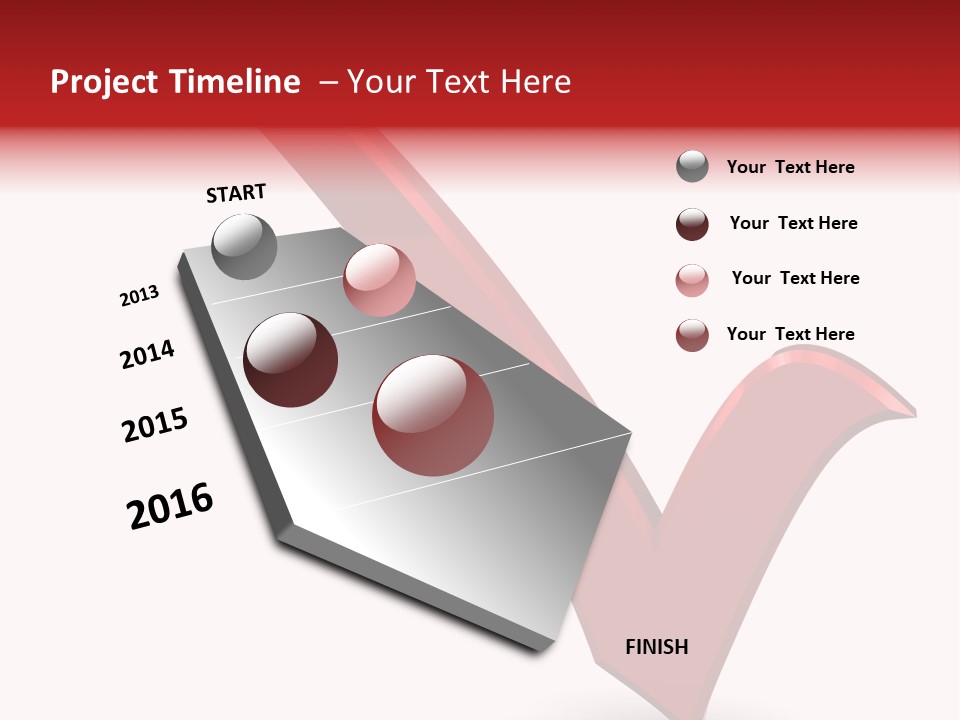 Project Timeline – Your Text Here

START

2013

2014

2015

2016

Your Text Here

Your Text Here

Your Text Here

Your Text Here

FINISH